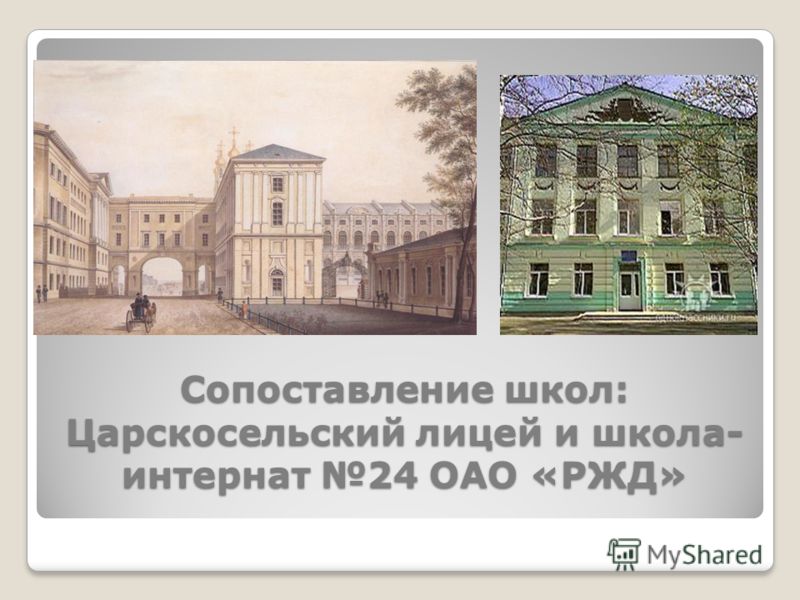 Сопоставление школ: Царскосельский лицей и школа-интернат №24 ОАО «РЖД»

MyShared